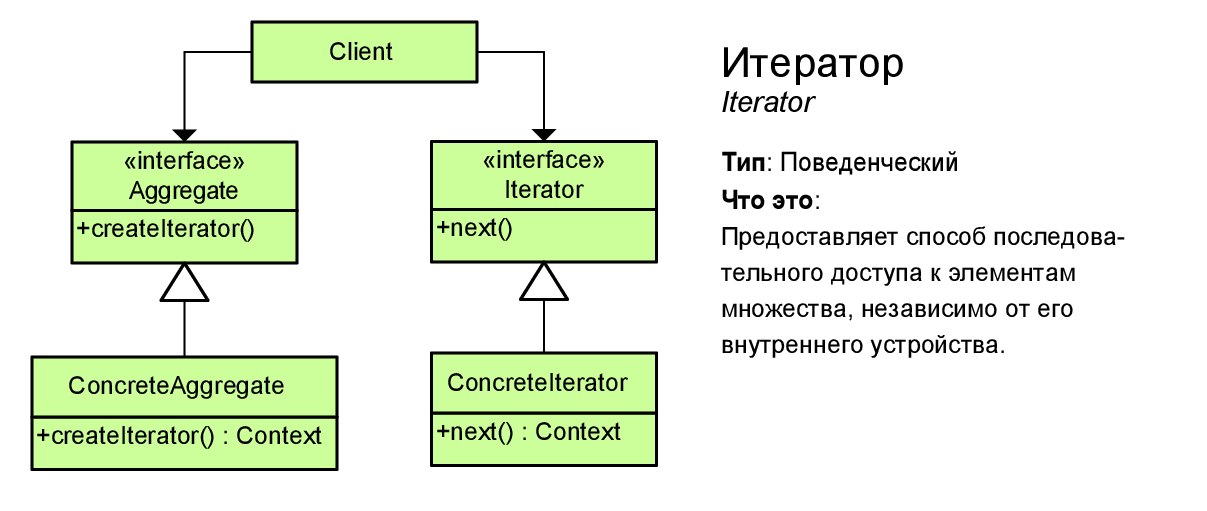 Client

«interface»
Aggregate

+createIterator()

«interface»
Iterator

+next()

ConcreteAggregate

+createIterator() : Context

ConcreteIterator

+next() : Context

Итератор
Iterator

Тип: Поведенческий
Что это:
Предоставляет способ последовательного доступа к элементам множества, независимо от его внутреннего устройства.